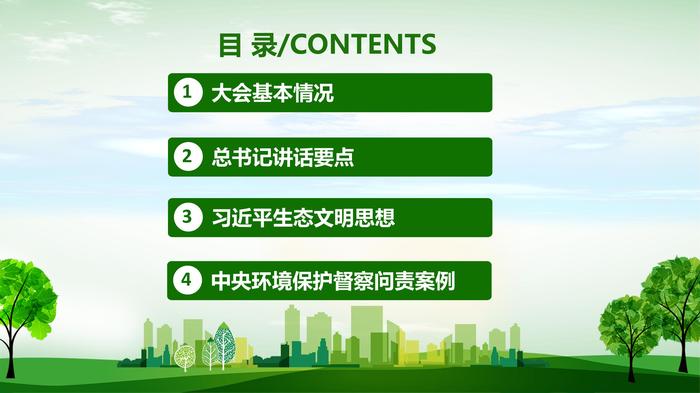 目 录/CONTENTS

1 大会基本情况

2 总书记讲话要点

3 习近平生态文明思想

4 中央环境保护督察问责案例